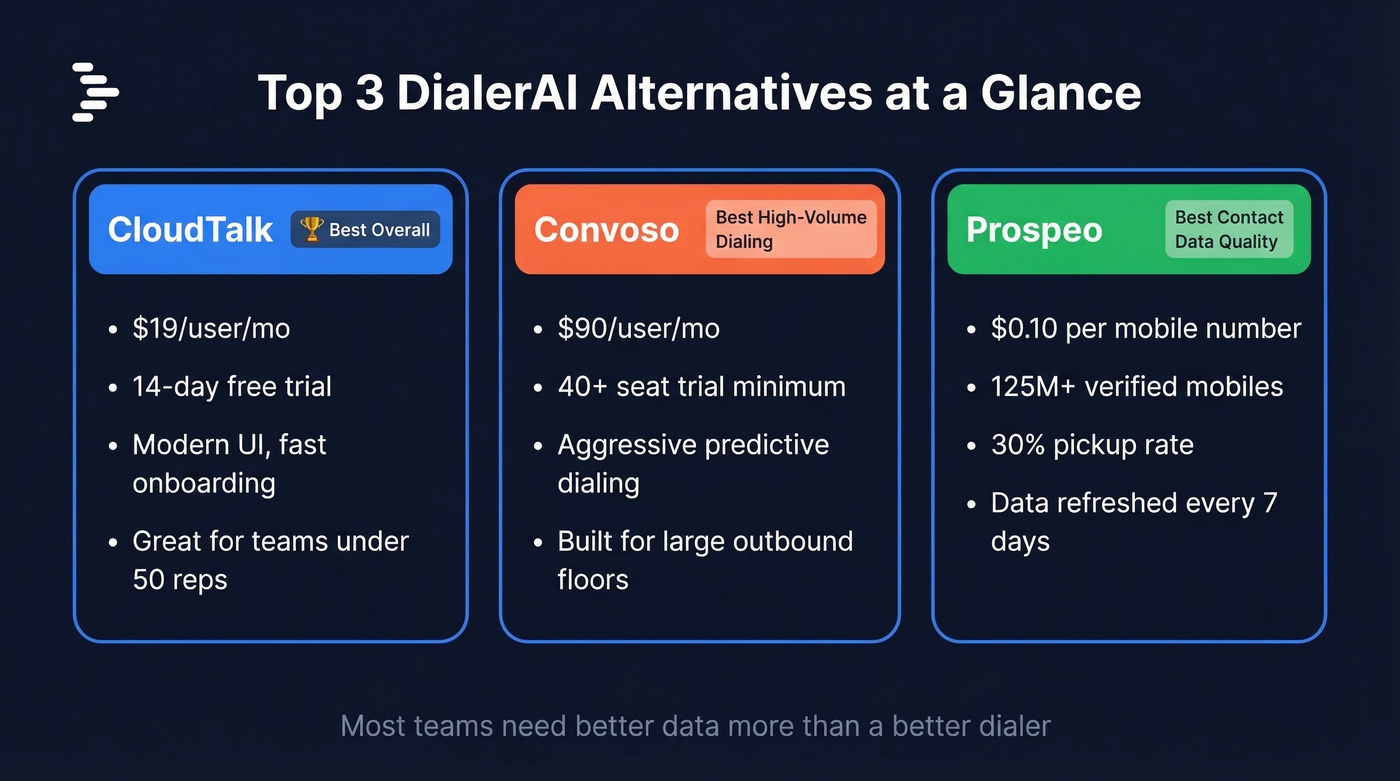 Top 3 DialerAI Alternatives at a Glance

CloudTalk
🏆 Best Overall

- $19/user/mo
- 14-day free trial
- Modern UI, fast onboarding
- Great for teams under 50 reps

Convoso
Best High-Volume Dialing

- $90/user/mo
- 40+ seat trial minimum
- Aggressive predictive dialing
- Built for large outbound floors

Prospeo
Best Contact Data Quality

- $0.10 per mobile number
- 125M+ verified mobiles
- 30% pickup rate
- Data refreshed every 7 days

Most teams need better data more than a better dialer